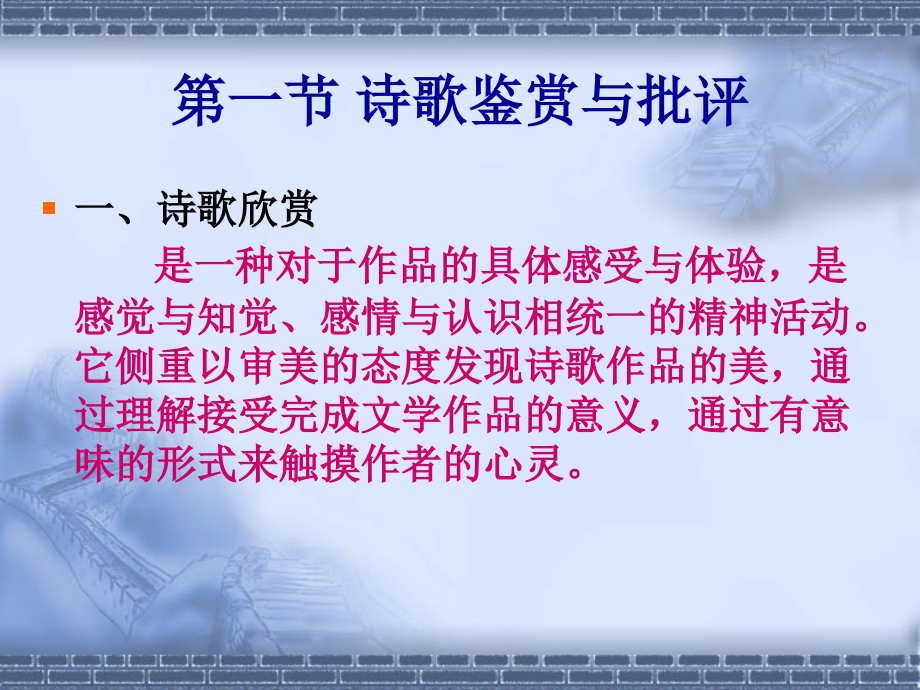 第一节 诗歌鉴赏与批评

一、诗歌欣赏

是一种对于作品的具体感受与体验，是感觉与知觉、感情与认识相统一的精神活动。它侧重以审美的态度发现诗歌作品的美，通过理解接受完成文学作品的意义，通过有意味的形式来触摸作者的心灵。